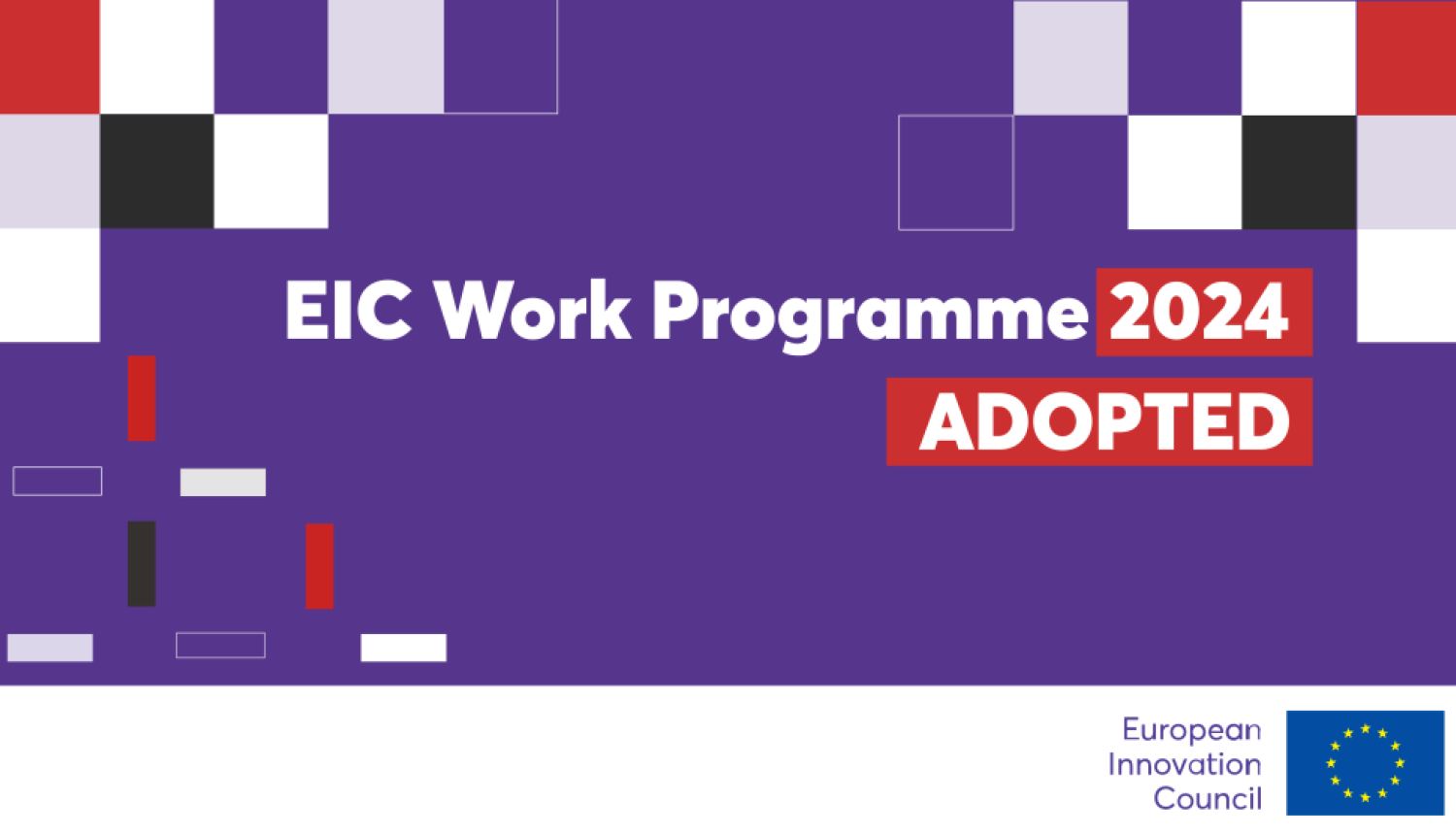 EIC Work Programme 2024
ADOPTED

European
Innovation
Council